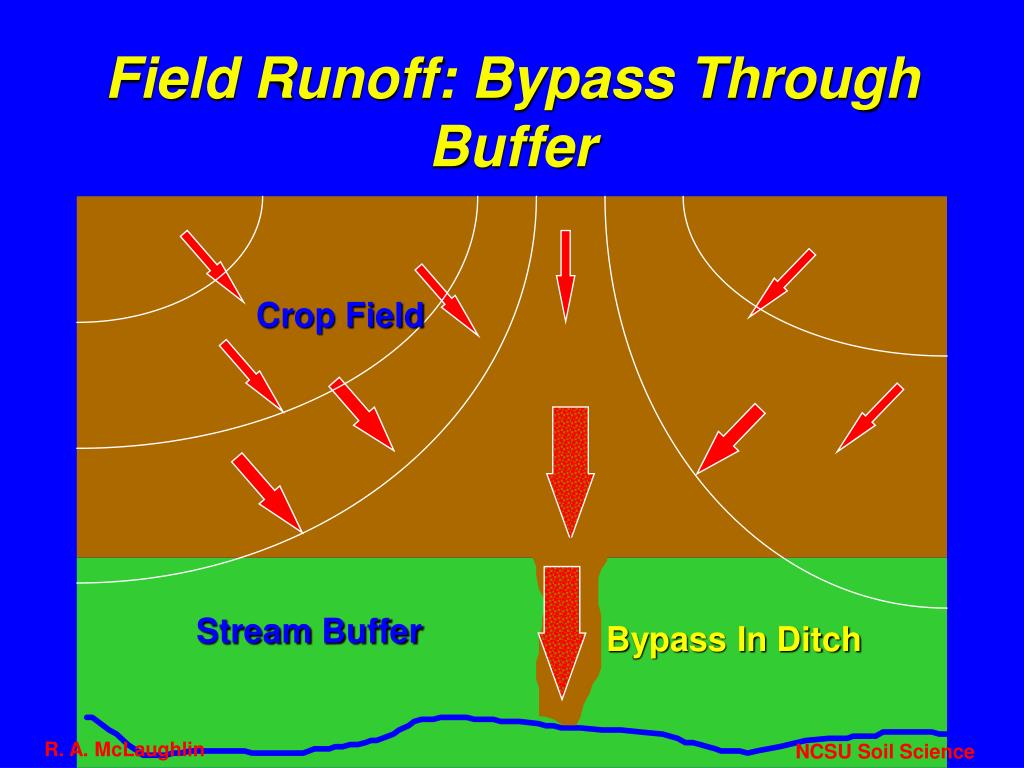 Field Runoff: Bypass Through Buffer

Crop Field

Stream Buffer

Bypass In Ditch

R. A. McLaughlin

NCSU Soil Science